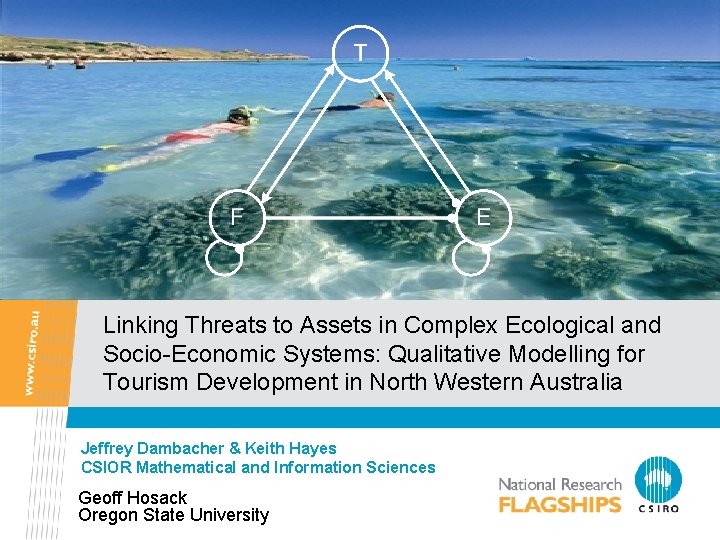 T

F

E

www.csiro.au

Linking Threats to Assets in Complex Ecological and Socio-Economic Systems: Qualitative Modelling for Tourism Development in North Western Australia

Jeffrey Dambacher & Keith Hayes
CSIOR Mathematical and Information Sciences

Geoff Hosack
Oregon State University

National Research
FLAGSHIPS

CSIRO